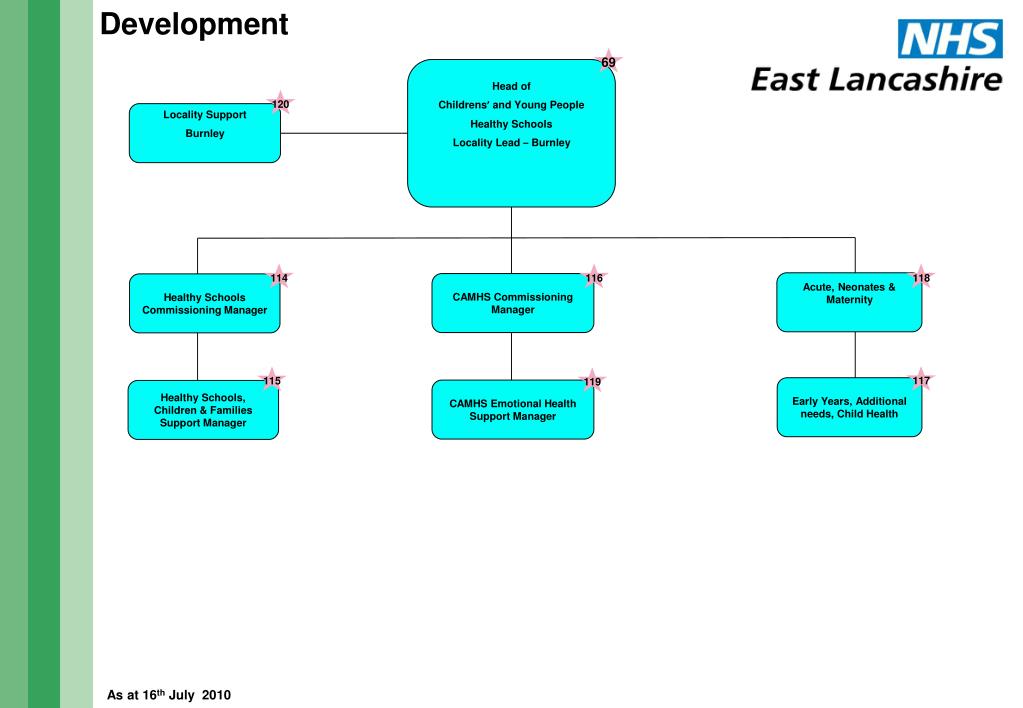 Development

NHS
East Lancashire

69
Head of
Childrens' and Young People
Healthy Schools
Locality Lead – Burnley

120
Locality Support
Burnley

114
Healthy Schools Commissioning Manager

116
CAMHS Commissioning Manager

118
Acute, Neonates & Maternity

115
Healthy Schools, Children & Families Support Manager

119
CAMHS Emotional Health Support Manager

117
Early Years, Additional needs, Child Health

As at 16$^{th}$ July 2010